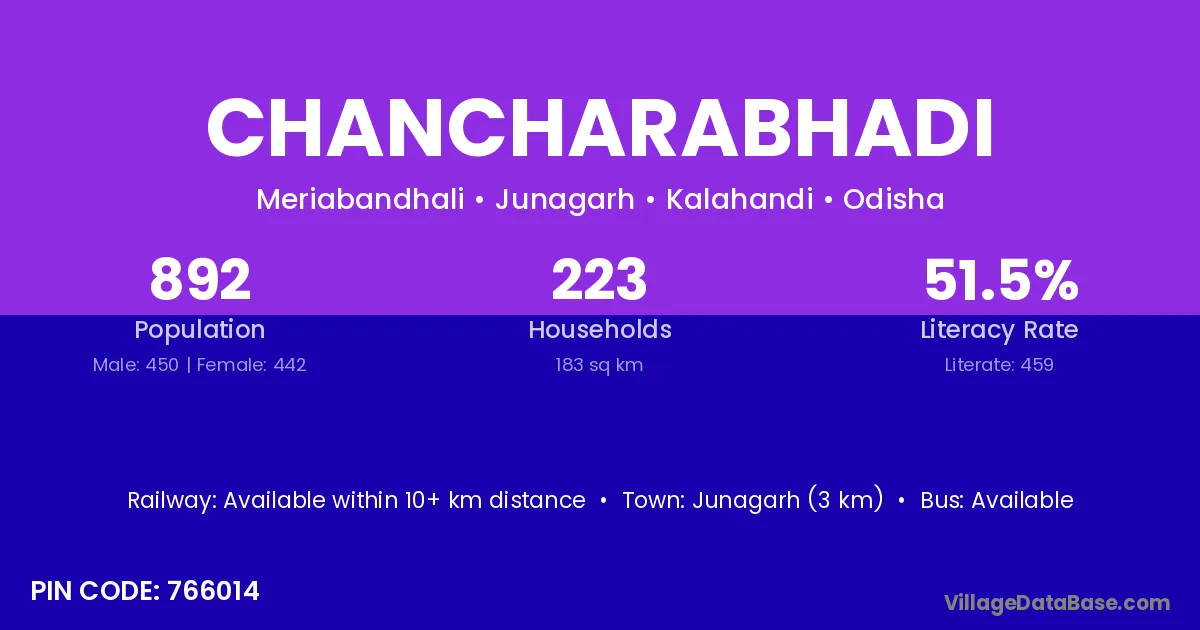 CHANCHARABHADI

Meriabandhali • Junagarh • Kalahandi • Odisha

892
Population
Male: 450 | Female: 442

223
Households
183 sq km

51.5%
Literacy Rate
Literate: 459

Railway: Available within 10+ km distance • Town: Junagarh (3 km) • Bus: Available

PIN CODE: 766014

VillageDataBase.com